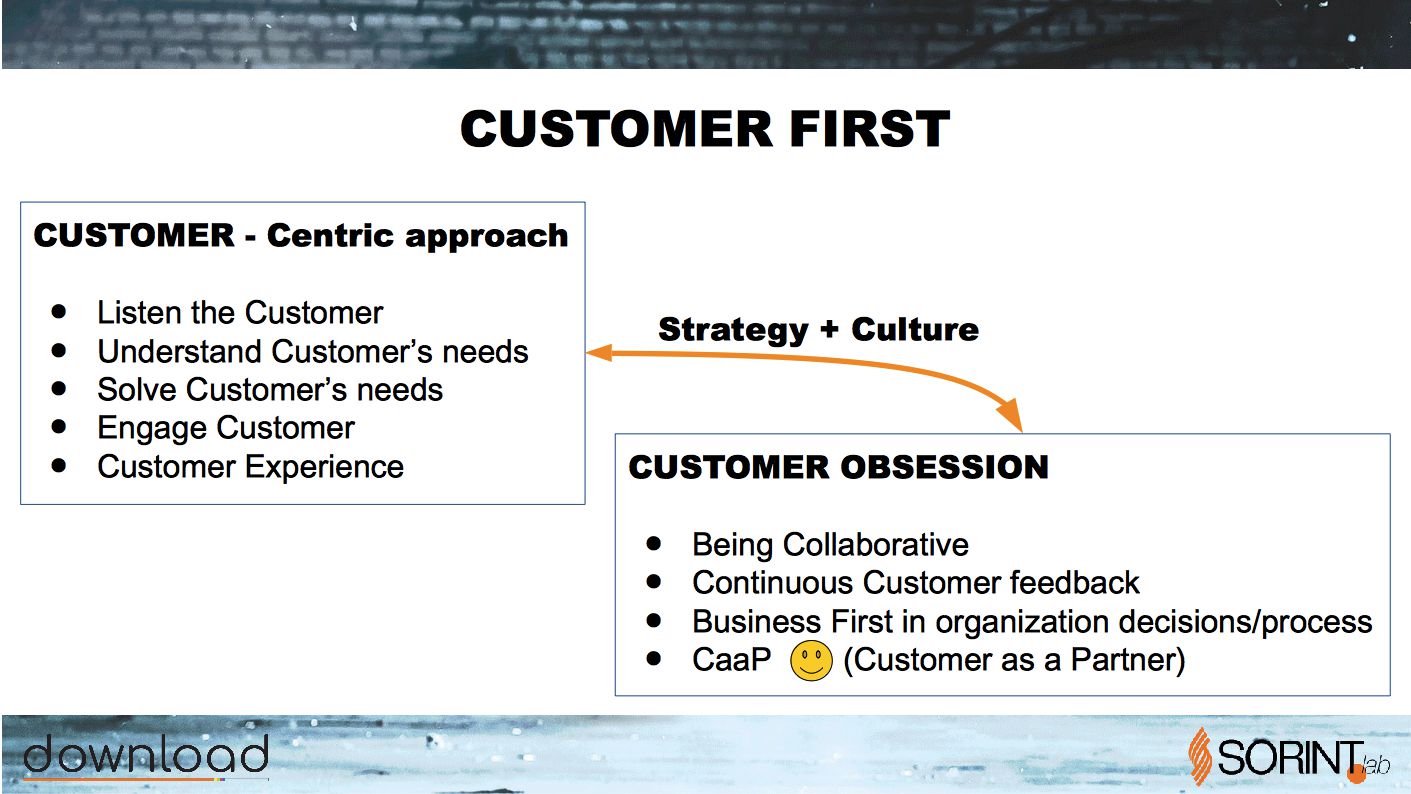 CUSTOMER FIRST

CUSTOMER - Centric approach

- Listen the Customer
- Understand Customer's needs
- Solve Customer's needs
- Engage Customer
- Customer Experience

Strategy + Culture

CUSTOMER OBSESSION

- Being Collaborative
- Continuous Customer feedback
- Business First in organization decisions/process
- CaaP (Customer as a Partner)

download

SORINT.lab